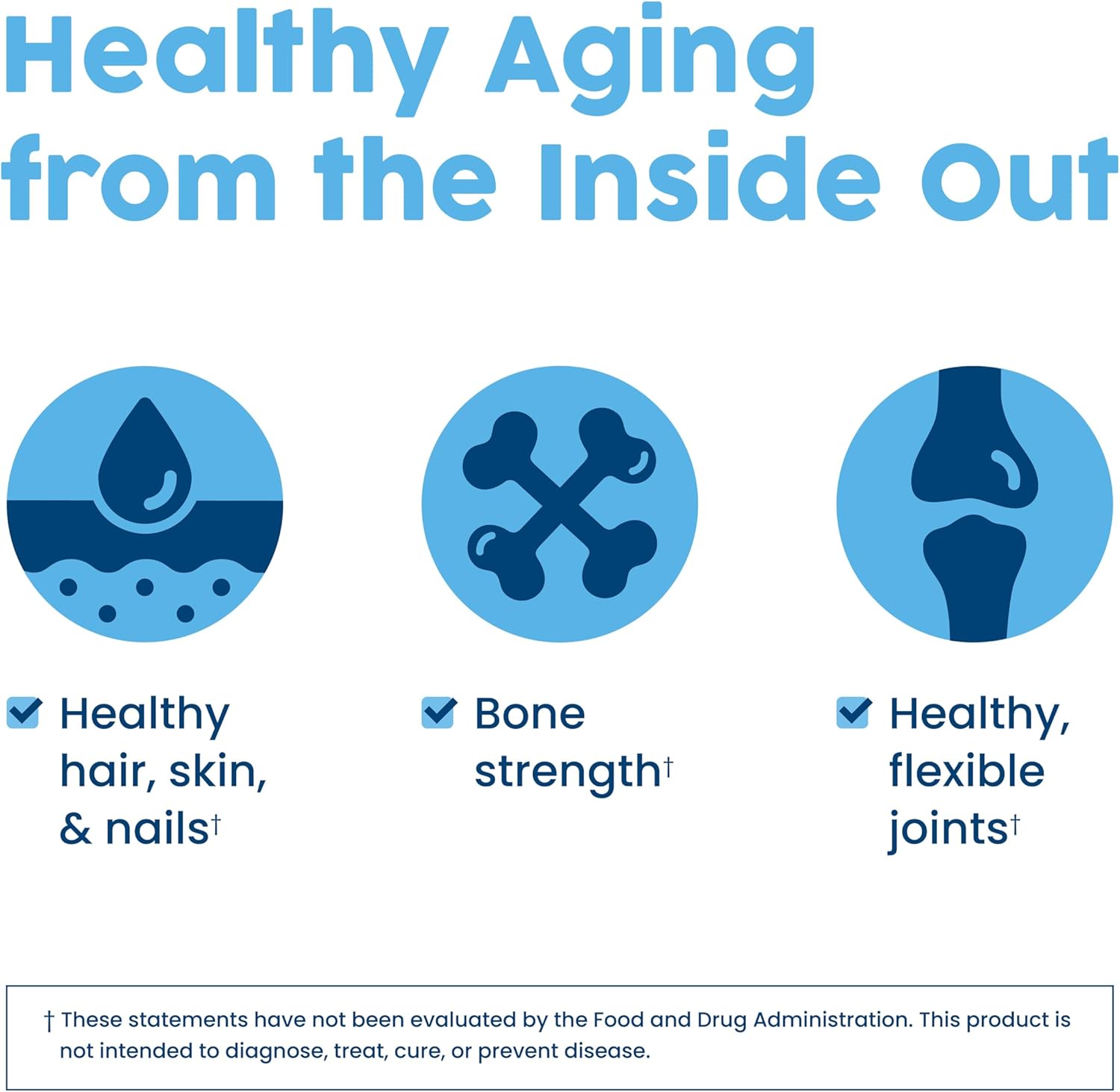 Healthy Aging from the Inside Out

Healthy hair, skin, & nails†

Bone strength†

Healthy, flexible joints†

† These statements have not been evaluated by the Food and Drug Administration. This product is not intended to diagnose, treat, cure, or prevent disease.